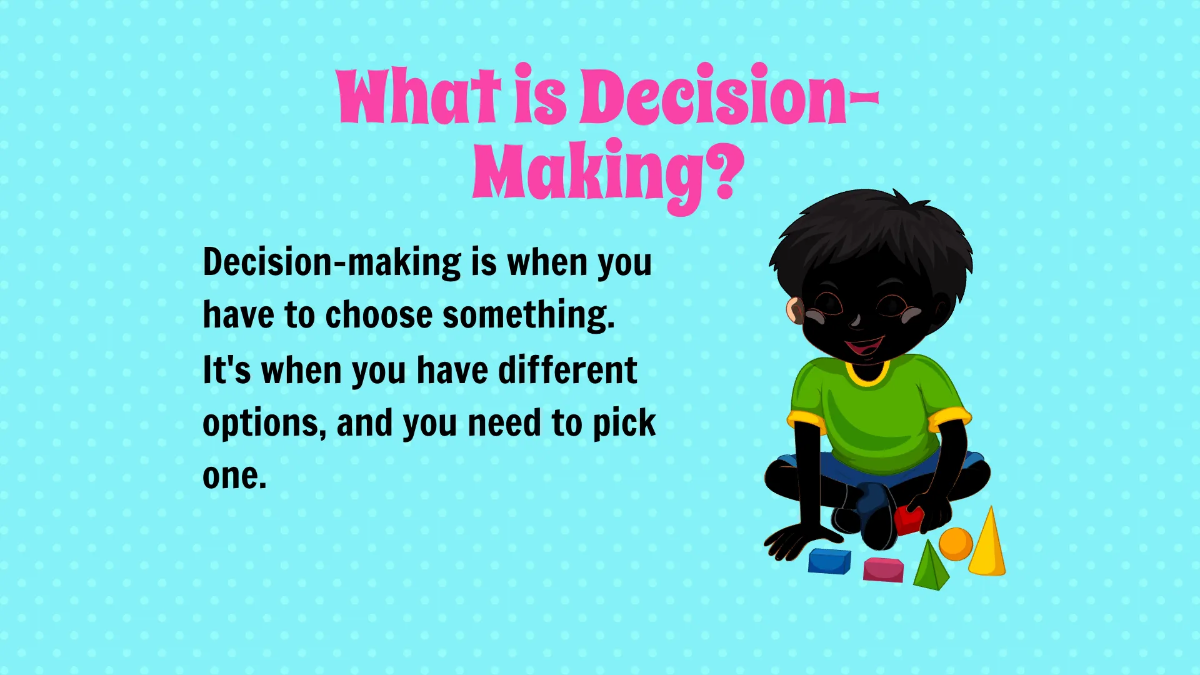 What is Decision-Making?

Decision-making is when you have to choose something. It's when you have different options, and you need to pick one.